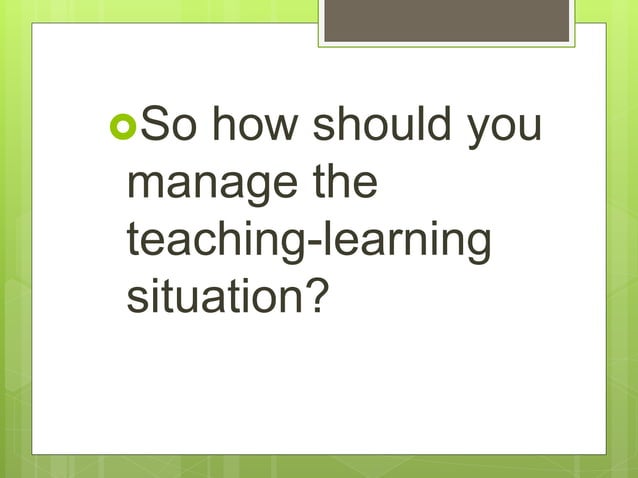 So how should you manage the teaching-learning situation?